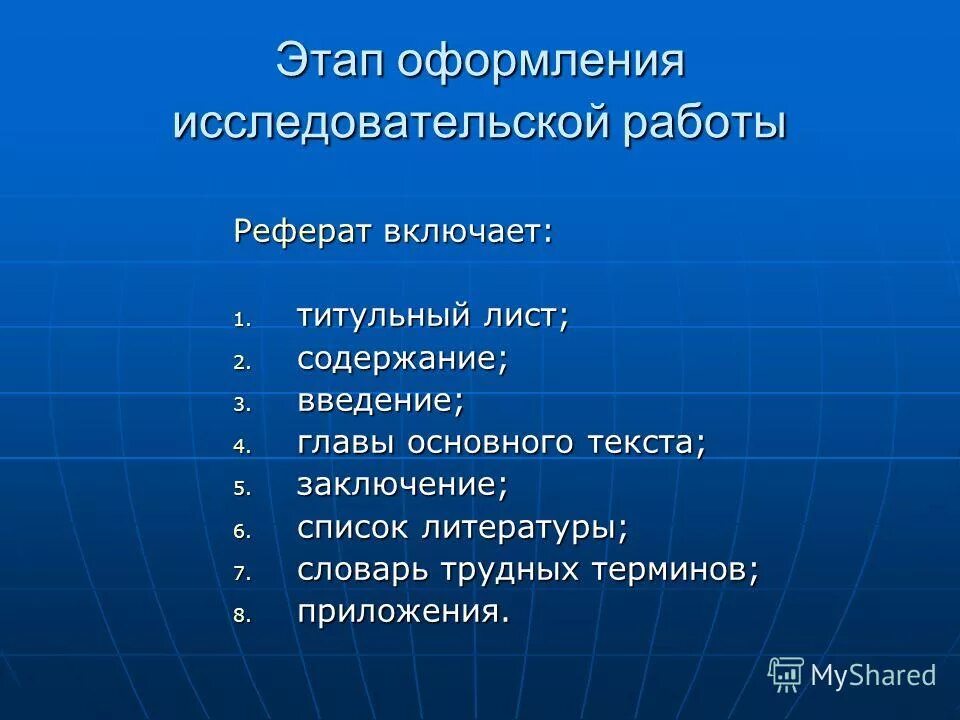 Этап оформления исследовательской работы

Реферат включает:

1. титульный лист;
2. содержание;
3. введение;
4. главы основного текста;
5. заключение;
6. список литературы;
7. словарь трудных терминов;
8. приложения.

MyShared